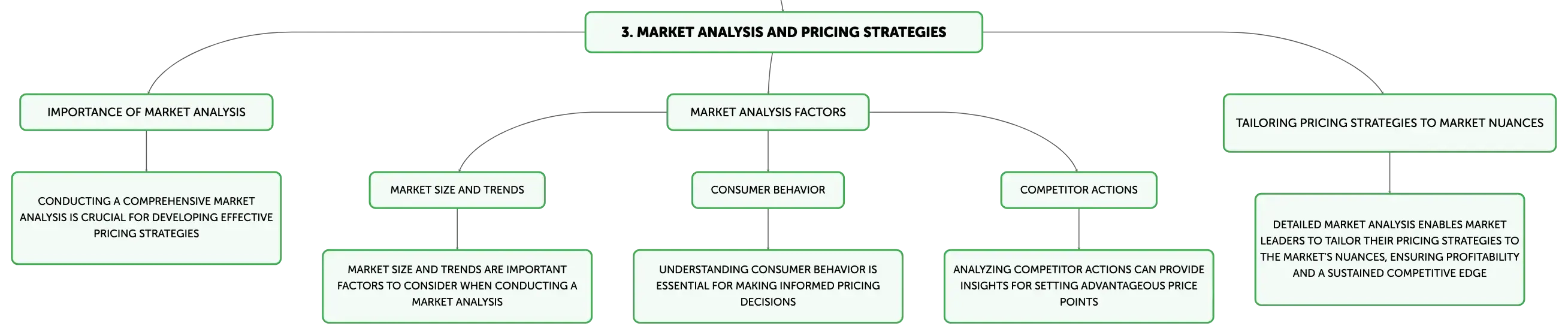 3. MARKET ANALYSIS AND PRICING STRATEGIES

IMPORTANCE OF MARKET ANALYSIS

CONDUCTING A COMPREHENSIVE MARKET ANALYSIS IS CRUCIAL FOR DEVELOPING EFFECTIVE PRICING STRATEGIES

MARKET ANALYSIS FACTORS

MARKET SIZE AND TRENDS

MARKET SIZE AND TRENDS ARE IMPORTANT FACTORS TO CONSIDER WHEN CONDUCTING A MARKET ANALYSIS

CONSUMER BEHAVIOR

UNDERSTANDING CONSUMER BEHAVIOR IS ESSENTIAL FOR MAKING INFORMED PRICING DECISIONS

COMPETITOR ACTIONS

ANALYZING COMPETITOR ACTIONS CAN PROVIDE INSIGHTS FOR SETTING ADVANTAGEOUS PRICE POINTS

TAILORING PRICING STRATEGIES TO MARKET NUANCES

DETAILED MARKET ANALYSIS ENABLES MARKET LEADERS TO TAILOR THEIR PRICING STRATEGIES TO THE MARKET'S NUANCES, ENSURING PROFITABILITY AND A SUSTAINED COMPETITIVE EDGE